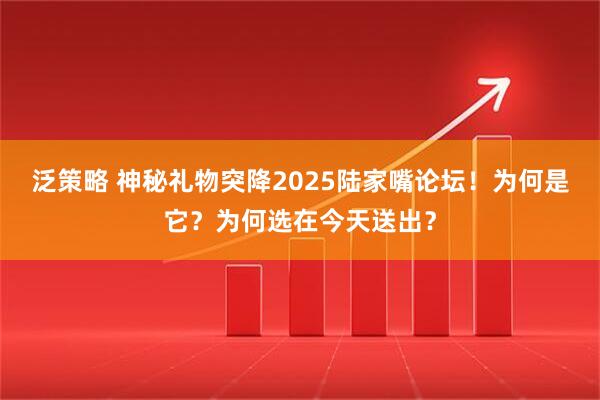 泛策略 神秘礼物突降2025陆家嘴论坛！为何是它？为何选在今天送出？